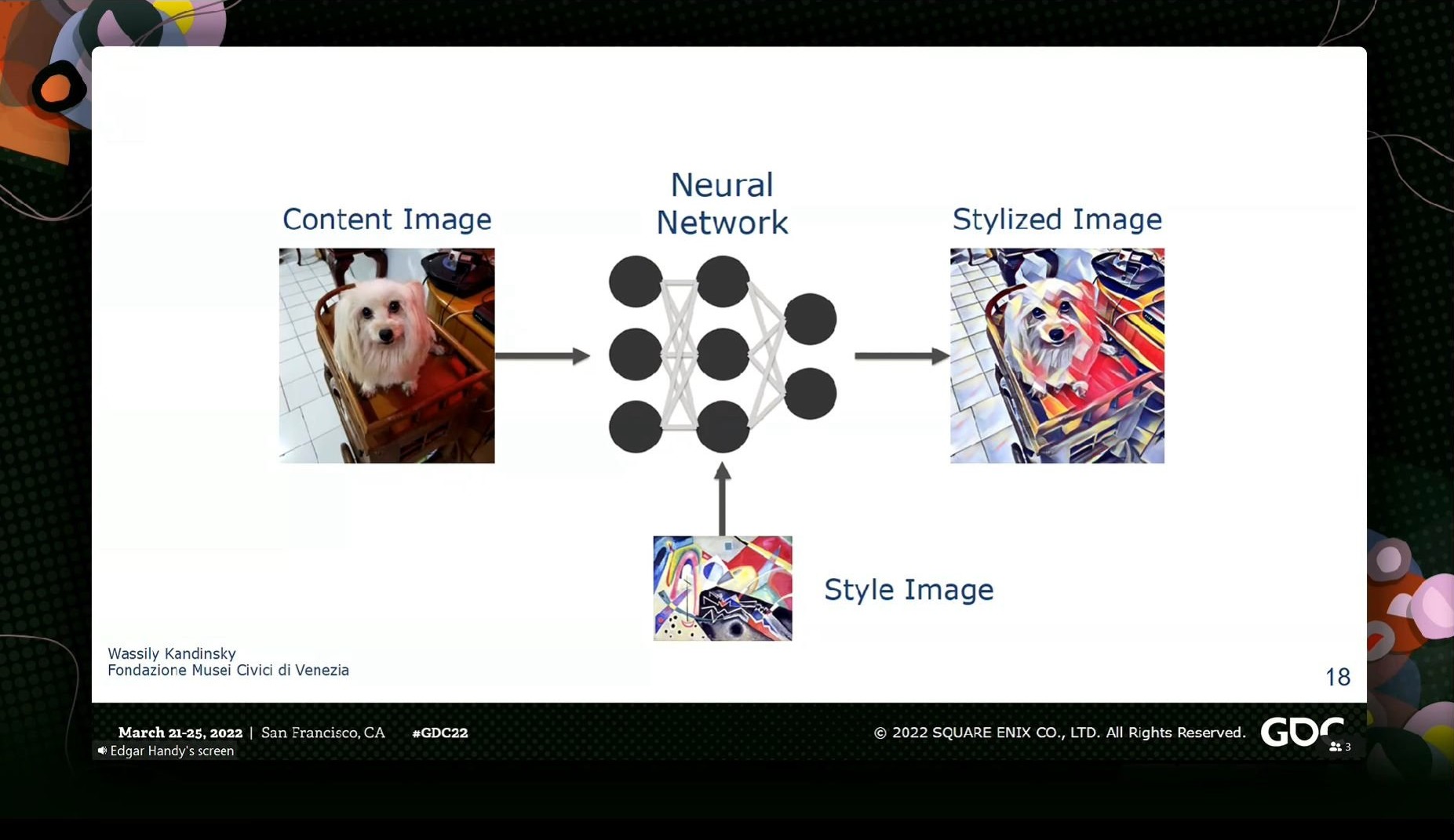 Content Image

Neural Network

Stylized Image

Style Image

Wassily Kandinsky
Fondazione Musei Civici di Venezia

18

March 21-25, 2022 | San Francisco, CA #GDC22

© 2022 SQUARE ENIX CO., LTD. All Rights Reserved.

GDC

Edgar Handy's screen

3